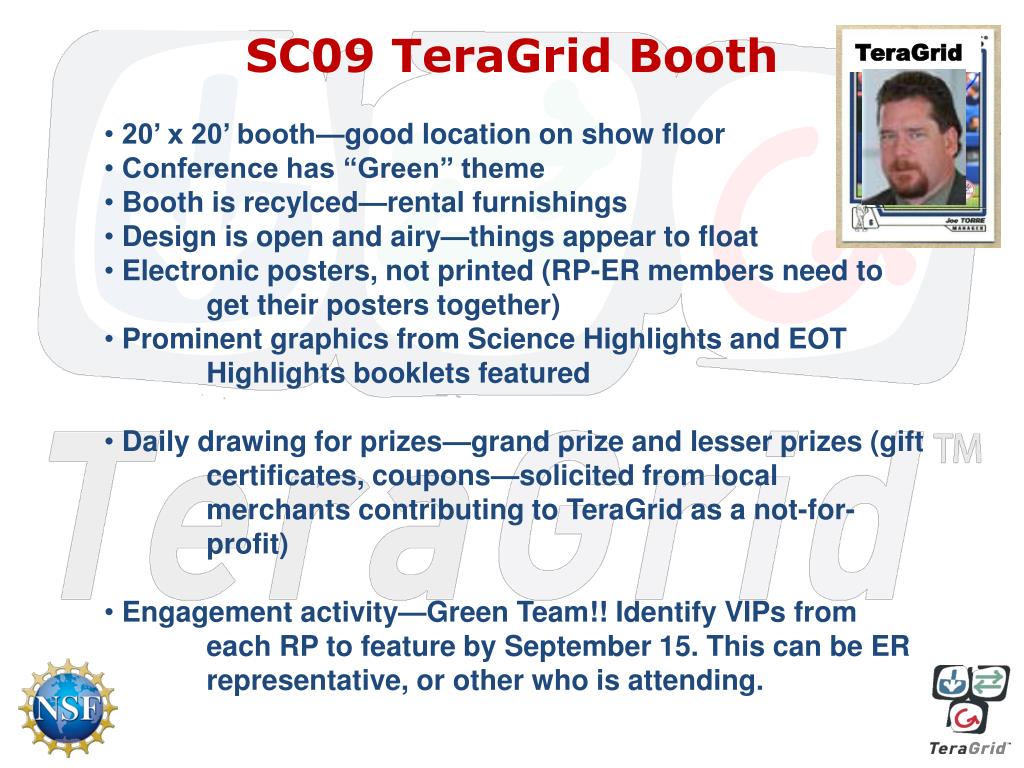 SC09 TeraGrid Booth

TeraGrid

Joe TORRE
MANAGER

• 20’ x 20’ booth—good location on show floor
• Conference has “Green” theme
• Booth is recylced—rental furnishings
• Design is open and airy—things appear to float
• Electronic posters, not printed (RP-ER members need to get their posters together)
• Prominent graphics from Science Highlights and EOT Highlights booklets featured

• Daily drawing for prizes—grand prize and lesser prizes (gift certificates, coupons—solicited from local merchants contributing to TeraGrid as a not-for-profit)

• Engagement activity—Green Team!! Identify VIPs from each RP to feature by September 15. This can be ER representative, or other who is attending.

TeraGrid TM

NSF

TeraGrid